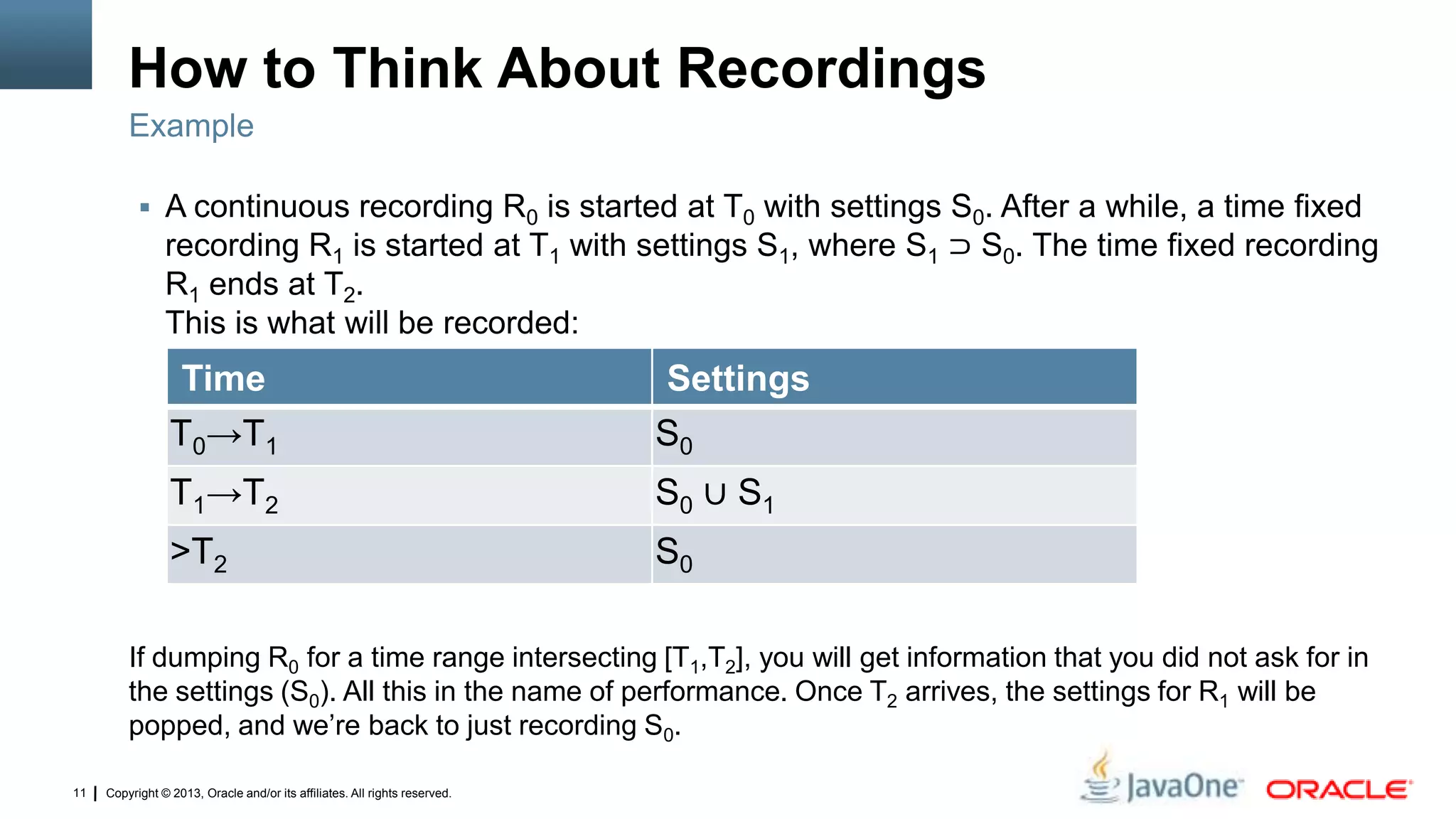 How to Think About Recordings

Example

▪ A continuous recording $R_0$ is started at $T_0$ with settings $S_0$. After a while, a time fixed recording $R_1$ is started at $T_1$ with settings $S_1$, where $S_1 \supset S_0$. The time fixed recording $R_1$ ends at $T_2$.
This is what will be recorded:

| Time | Settings |
|---|---|
| $T_0 \rightarrow T_1$ | $S_0$ |
| $T_1 \rightarrow T_2$ | $S_0 \cup S_1$ |
| $>T_2$ | $S_0$ |

If dumping $R_0$ for a time range intersecting $[T_1,T_2]$, you will get information that you did not ask for in the settings ($S_0$). All this in the name of performance. Once $T_2$ arrives, the settings for $R_1$ will be popped, and we're back to just recording $S_0$.

11 | Copyright © 2013, Oracle and/or its affiliates. All rights reserved.

JavaOne ORACLE